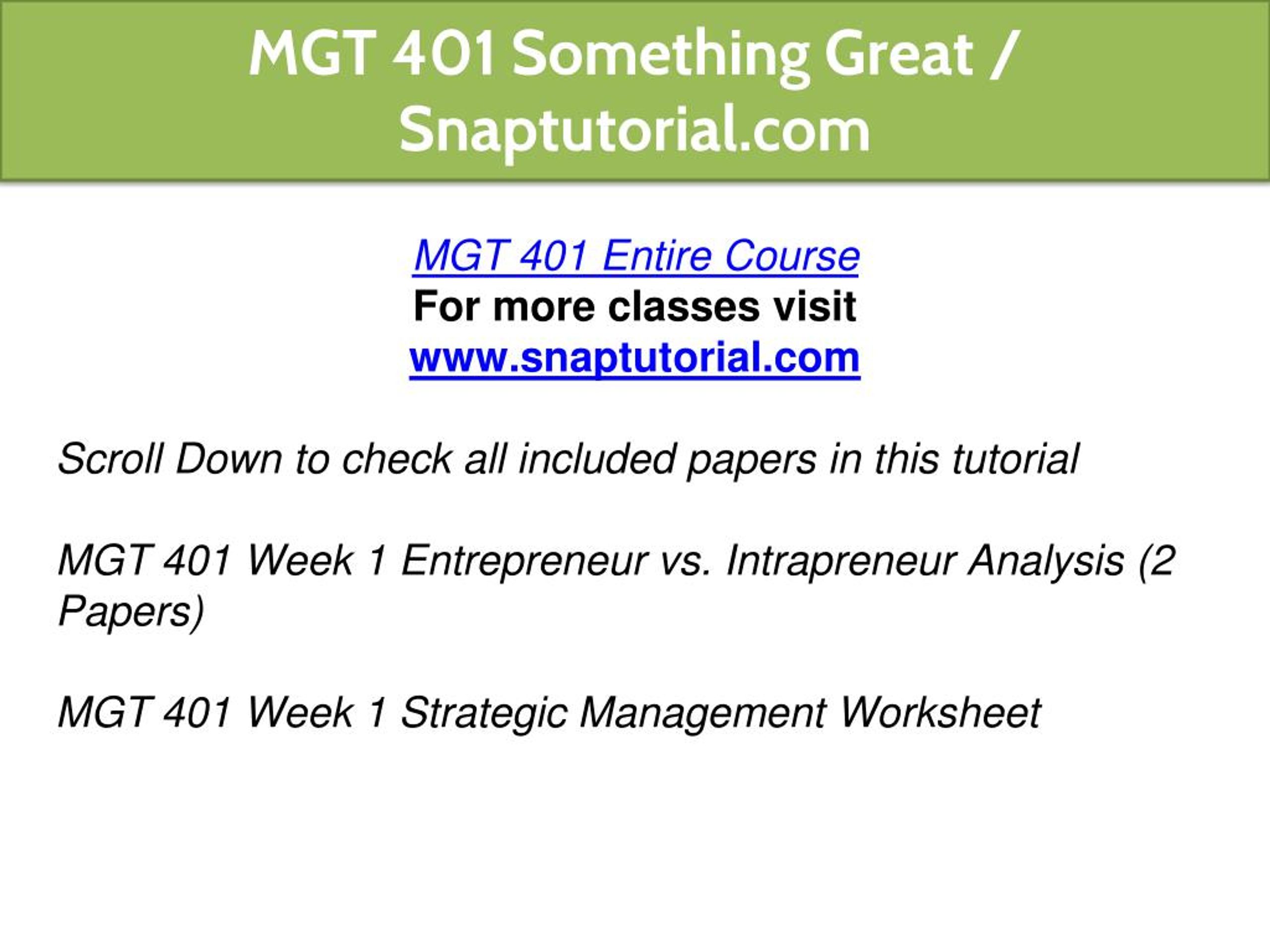 MGT 401 Something Great / Snaptutorial.com

MGT 401 Entire Course
For more classes visit
www.snaptutorial.com

Scroll Down to check all included papers in this tutorial

MGT 401 Week 1 Entrepreneur vs. Intrapreneur Analysis (2 Papers)

MGT 401 Week 1 Strategic Management Worksheet